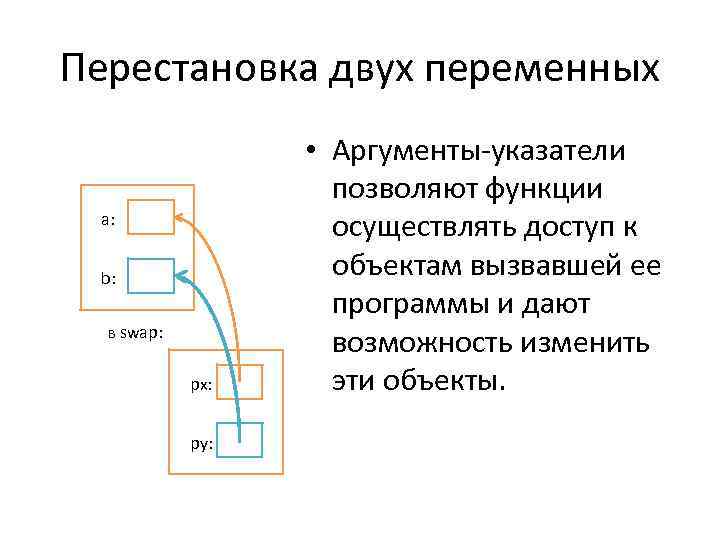 Перестановка двух переменных

a:

b:

в swap:

px:

py:

• Аргументы-указатели позволяют функции осуществлять доступ к объектам вызвавшей ее программы и дают возможность изменить эти объекты.